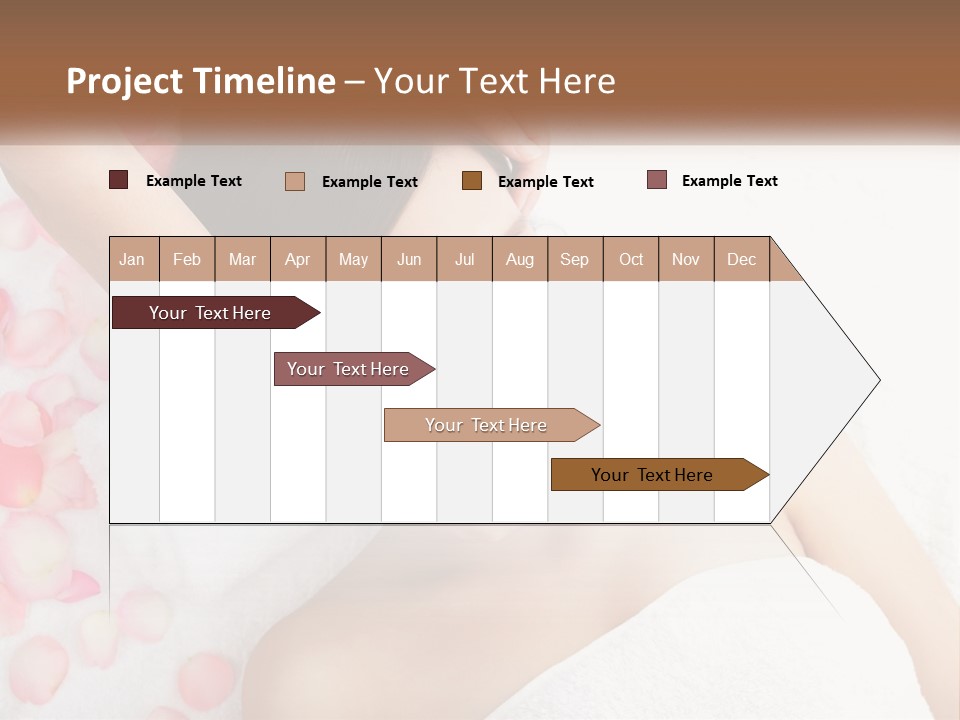 Project Timeline – Your Text Here

Example Text
Example Text
Example Text
Example Text

| Jan | Feb | Mar | Apr | May | Jun | Jul | Aug | Sep | Oct | Nov | Dec |
|---|---|---|---|---|---|---|---|---|---|---|---|

Your Text Here
Your Text Here
Your Text Here
Your Text Here